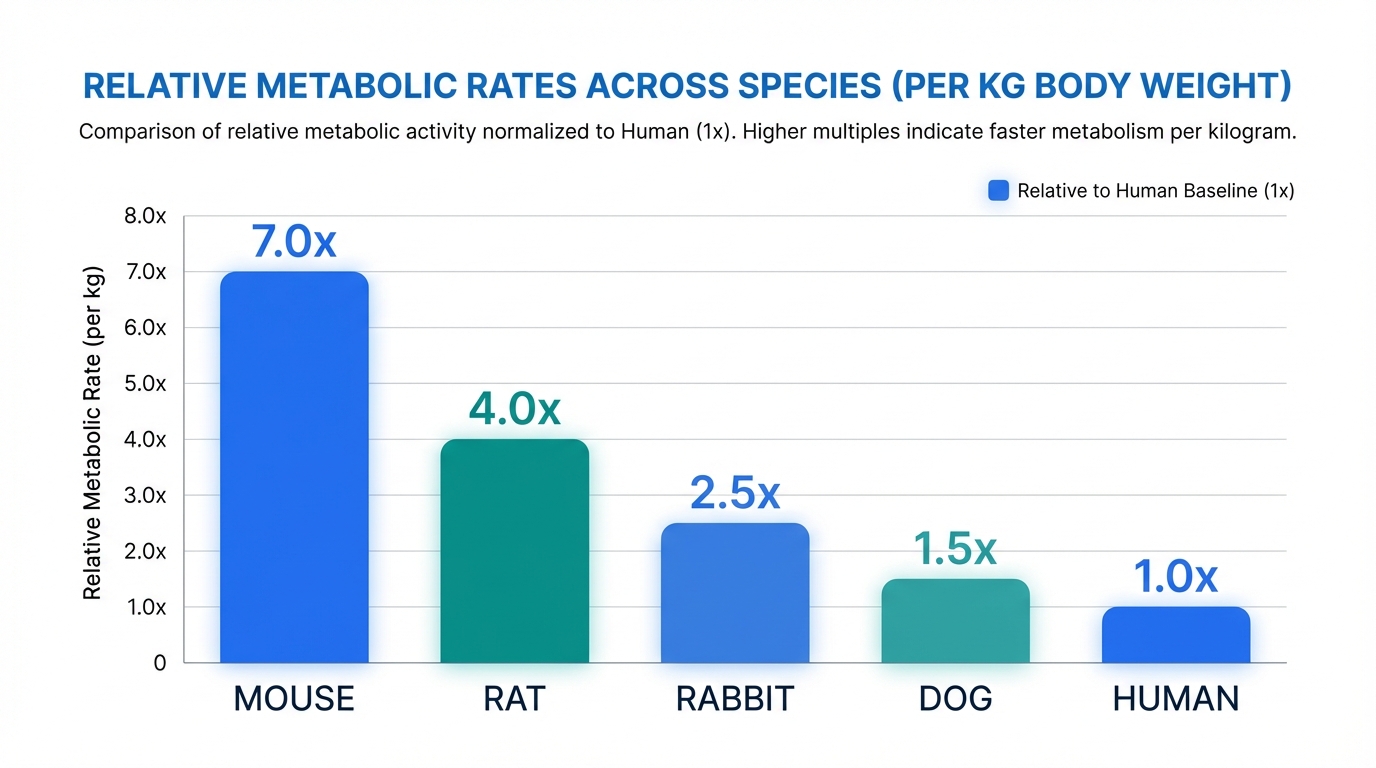 RELATIVE METABOLIC RATES ACROSS SPECIES (PER KG BODY WEIGHT)

Comparison of relative metabolic activity normalized to Human (1x). Higher multiples indicate faster metabolism per kilogram.

Relative to Human Baseline (1x)

Relative Metabolic Rate (per kg)

8.0x
7.0x
6.0x
5.0x
4.0x
3.0x
2.0x
1.0x
0

7.0x
4.0x
2.5x
1.5x
1.0x

MOUSE
RAT
RABBIT
DOG
HUMAN